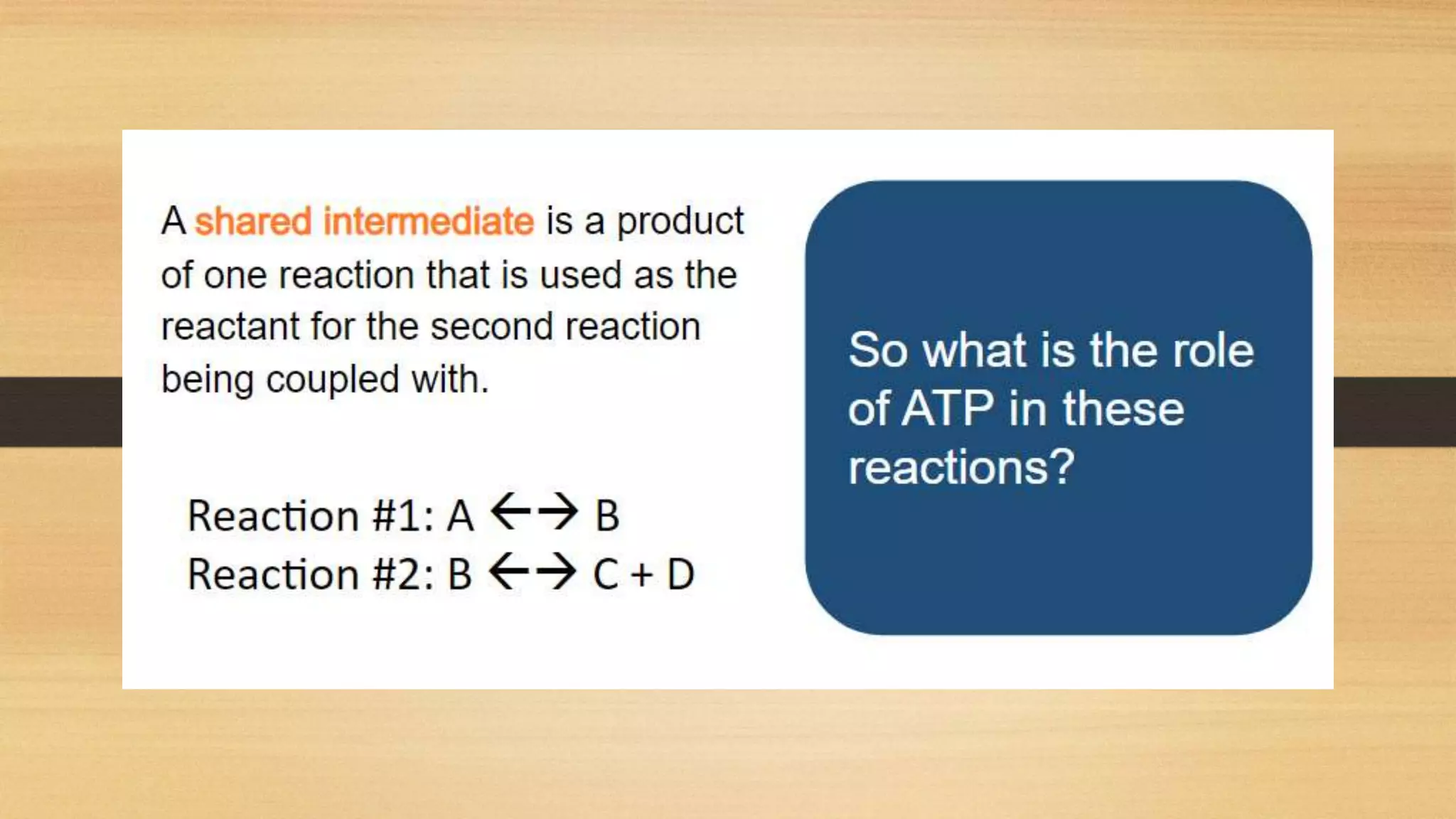 A shared intermediate is a product of one reaction that is used as the reactant for the second reaction being coupled with.

Reaction #1: A ←→ B
Reaction #2: B ←→ C + D

So what is the role of ATP in these reactions?